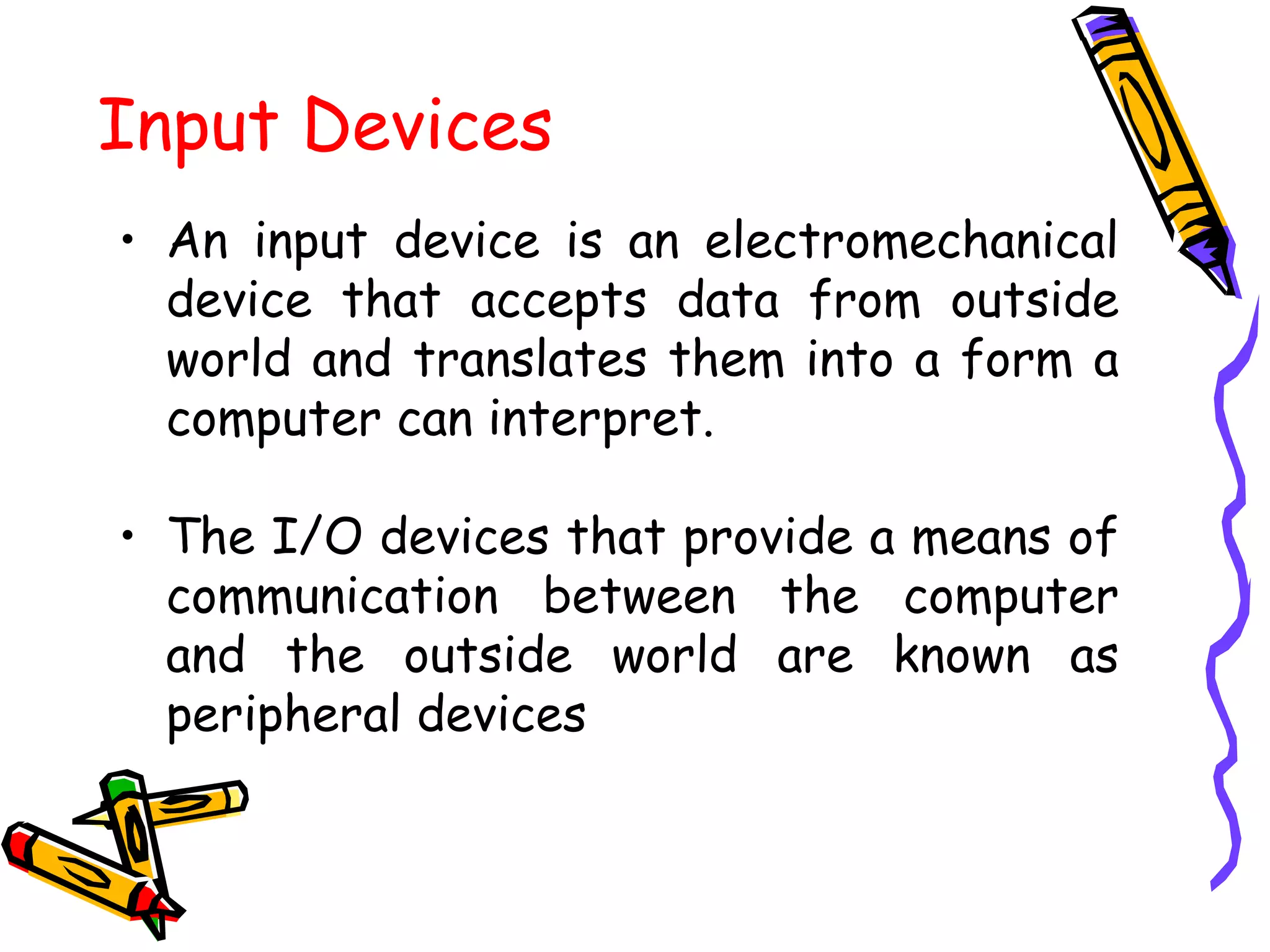 Input Devices

• An input device is an electromechanical device that accepts data from outside world and translates them into a form a computer can interpret.

• The I/O devices that provide a means of communication between the computer and the outside world are known as peripheral devices